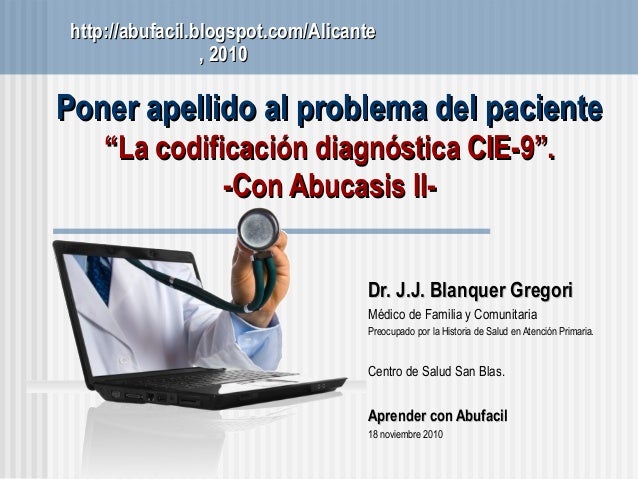 http://abufacil.blogspot.com/Alicante , 2010

Poner apellido al problema del paciente
“La codificación diagnóstica CIE-9”.
-Con Abucasis II-

Dr. J.J. Blanquer Gregori
Médico de Familia y Comunitaria
Preocupado por la Historia de Salud en Atención Primaria.

Centro de Salud San Blas.

Aprender con Abufacil
18 noviembre 2010